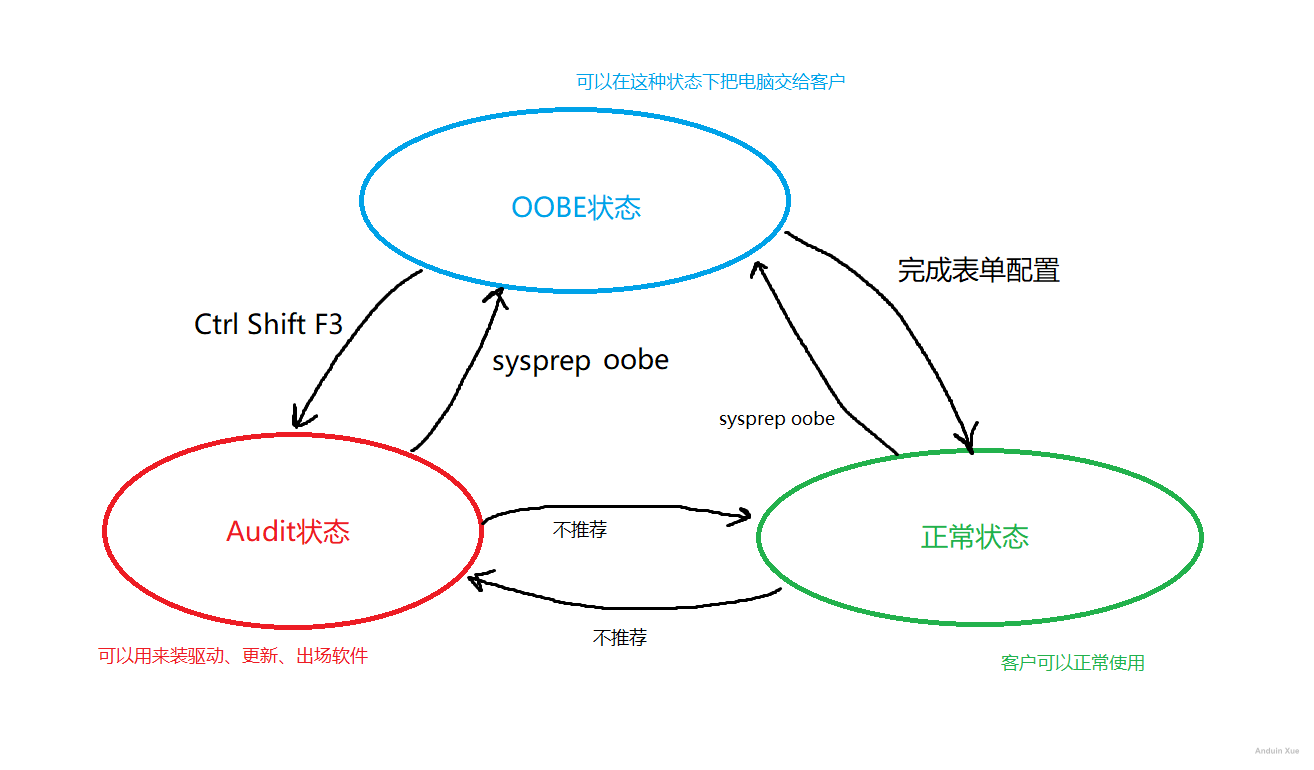 可以在这种状态下把电脑交给客户

OOBE状态

完成表单配置

Ctrl Shift F3

sysprep oobe

sysprep oobe

Audit状态

不推荐

正常状态

不推荐

可以用来装驱动、更新、出场软件

客户可以正常使用

Anduin Xue